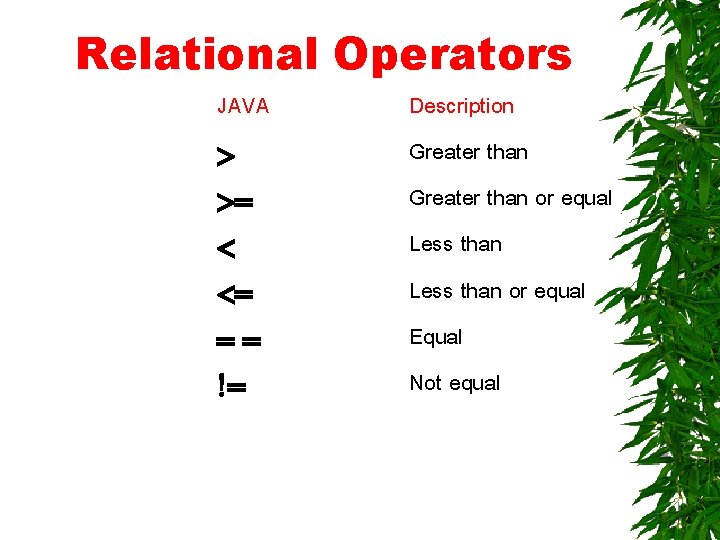 Relational Operators

| JAVA | Description |
|---|---|
| > | Greater than |
| >= | Greater than or equal |
| < | Less than |
| <= | Less than or equal |
| == | Equal |
| != | Not equal |